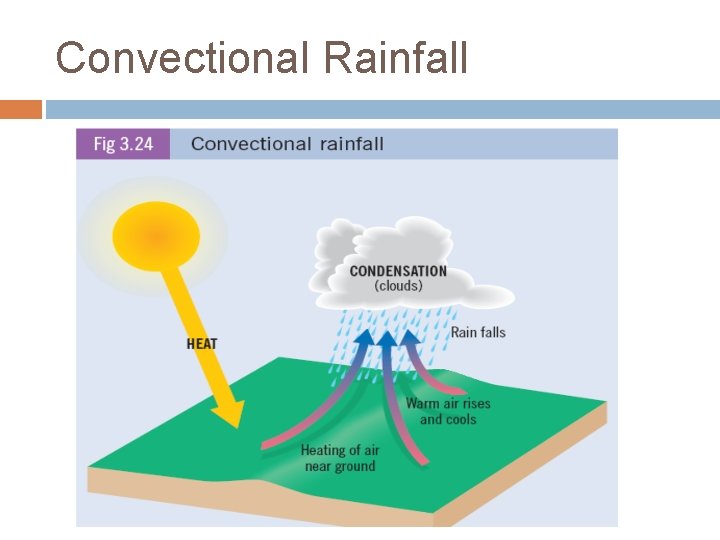 Convectional Rainfall

Fig 3.24 Convectional rainfall

CONDENSATION
(clouds)

HEAT

Rain falls

Warm air rises and cools

Heating of air near ground